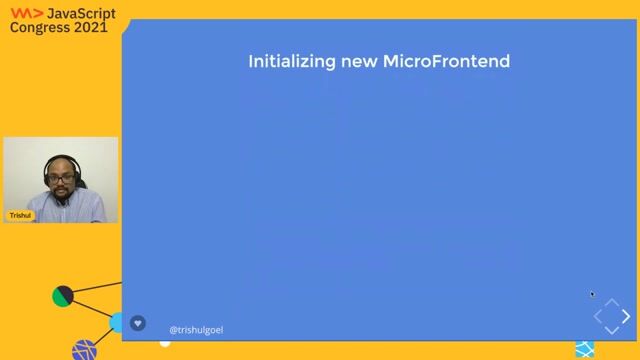 JavaScript Congress 2021

Initializing new MicroFrontend

Trishul

@trishulgoel